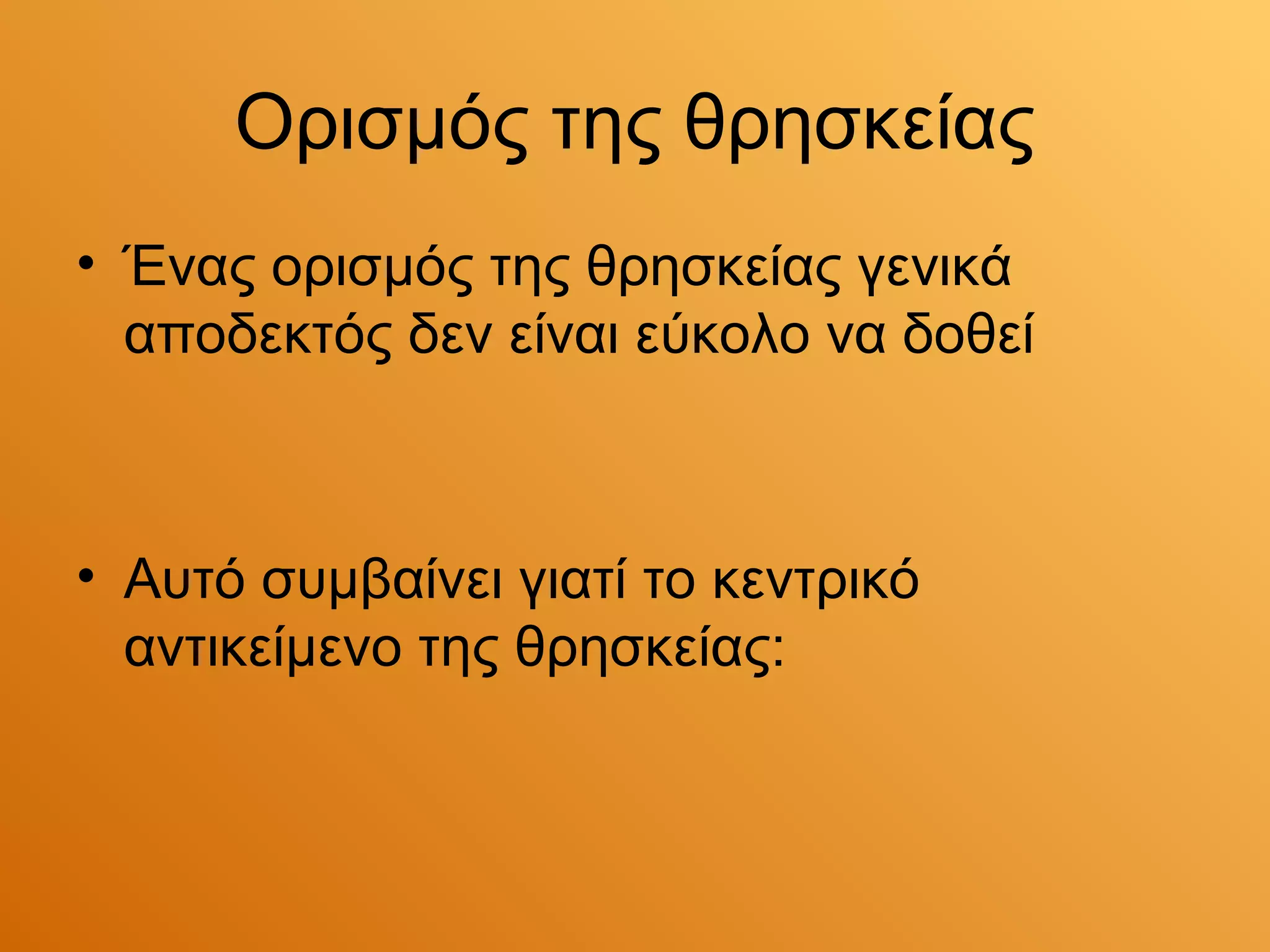 Ορισμός της θρησκείας

• Ένας ορισμός της θρησκείας γενικά αποδεκτός δεν είναι εύκολο να δοθεί

• Αυτό συμβαίνει γιατί το κεντρικό αντικείμενο της θρησκείας: